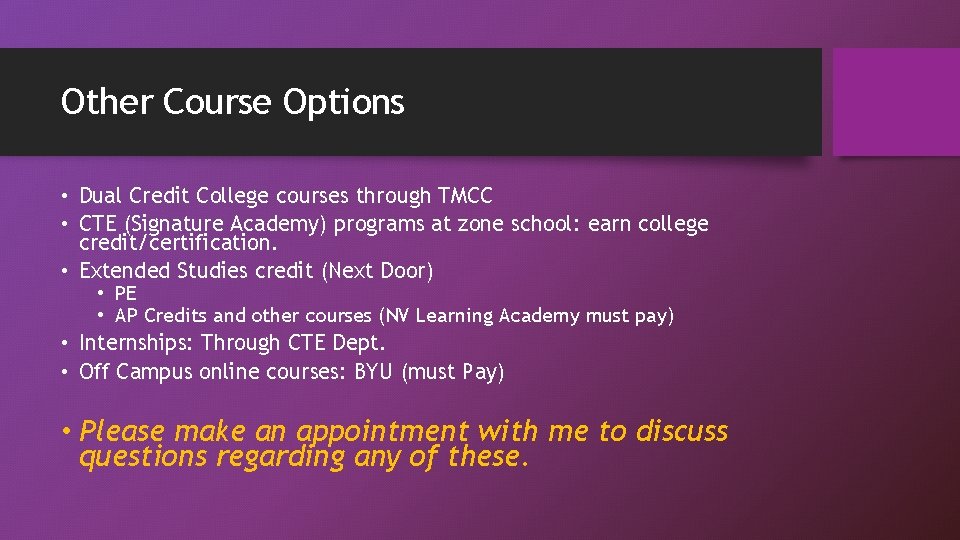 Other Course Options

• Dual Credit College courses through TMCC
• CTE (Signature Academy) programs at zone school: earn college credit/certification.
• Extended Studies credit (Next Door)
  • PE
  • AP Credits and other courses (NV Learning Academy must pay)
• Internships: Through CTE Dept.
• Off Campus online courses: BYU (must Pay)

• Please make an appointment with me to discuss questions regarding any of these.